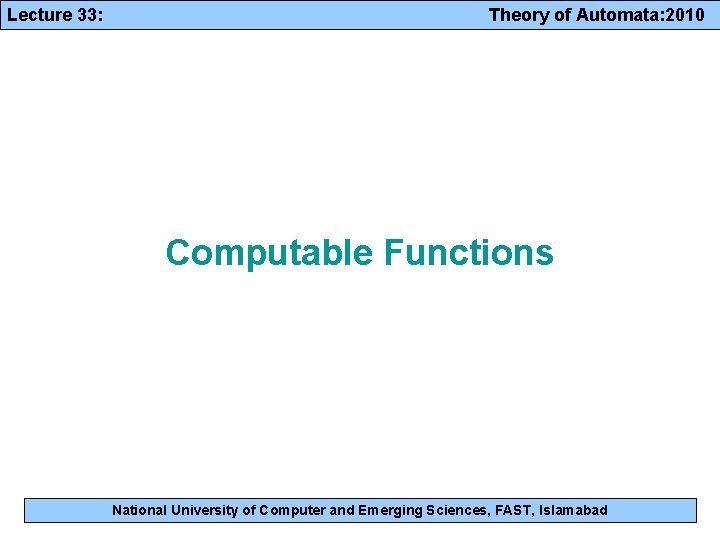 Lecture 33: Theory of Automata:2010

Computable Functions

National University of Computer and Emerging Sciences, FAST, Islamabad